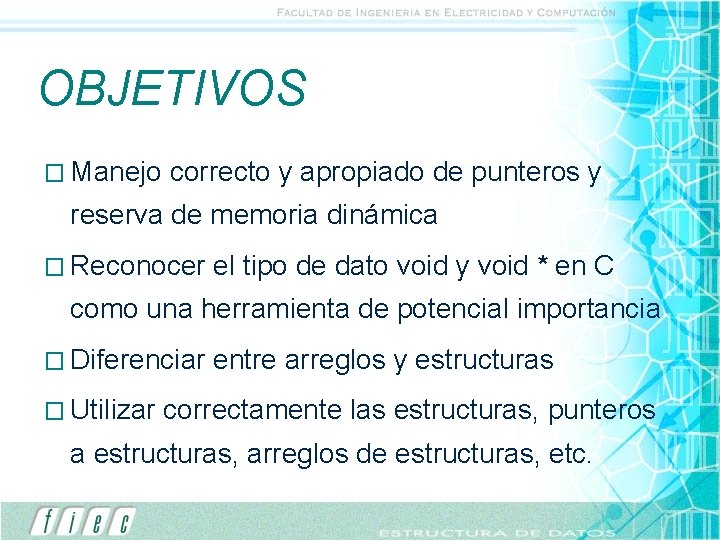 FACULTAD DE INGENIERIA EN ELECTRICIDAD Y COMPUTACIÓN

OBJETIVOS

☐ Manejo correcto y apropiado de punteros y reserva de memoria dinámica

☐ Reconocer el tipo de dato void y void * en C como una herramienta de potencial importancia

☐ Diferenciar entre arreglos y estructuras

☐ Utilizar correctamente las estructuras, punteros a estructuras, arreglos de estructuras, etc.

fiec

ESTRUCTURA DE DATOS